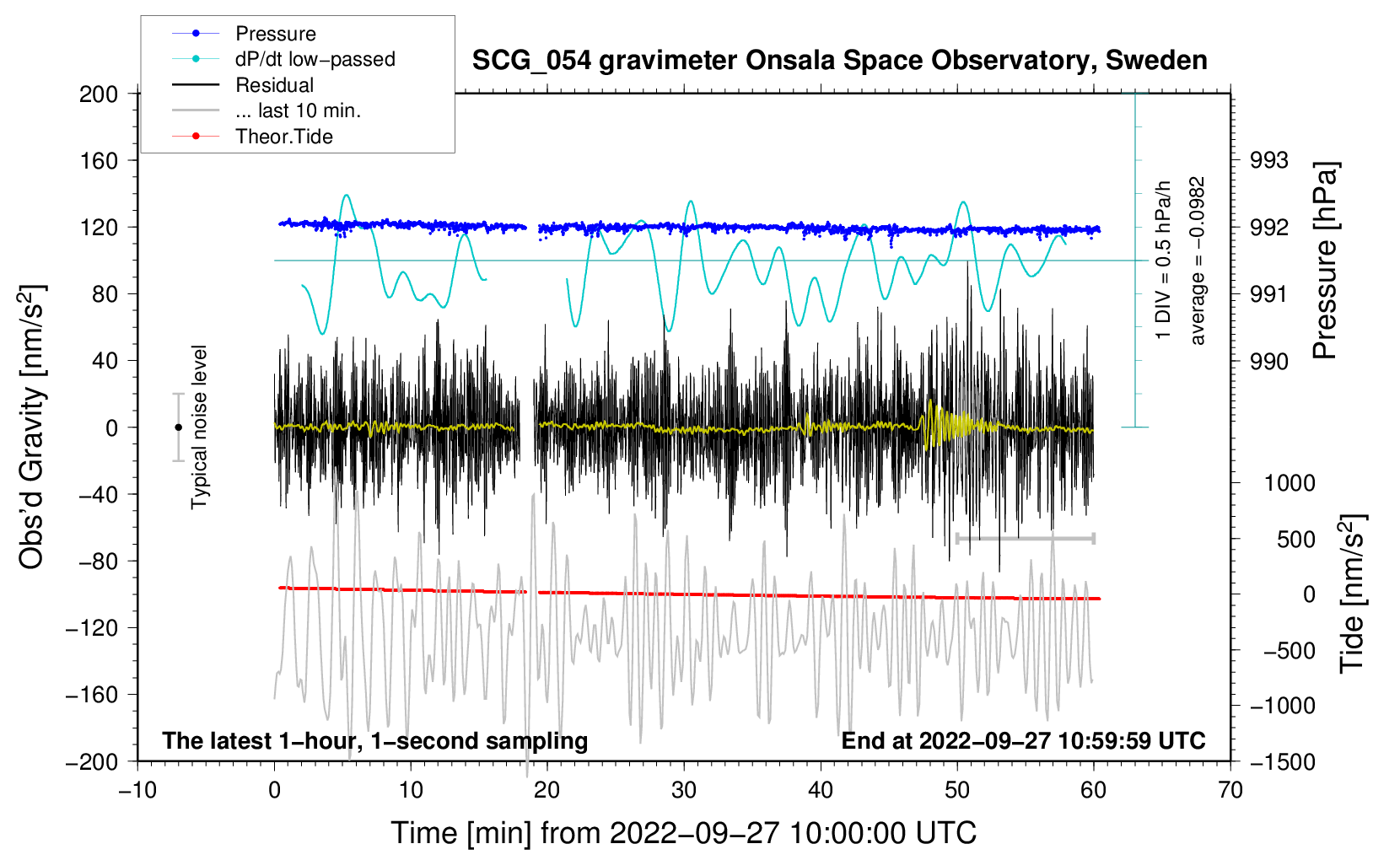 Pressure
dP/dt low−passed
Residual
... last 10 min.
Theor.Tide

SCG_054 gravimeter Onsala Space Observatory, Sweden

200
160
120
80
40
0
−40
−80
−120
−160
−200

Obs'd Gravity [nm/s$^2$]

Typical noise level

1 DIV = 0.5 hPa/h
average = −0.0982

993
992
991
990

Pressure [hPa]

1000
500
0
−500
−1000
−1500

Tide [nm/s$^2$]

The latest 1−hour, 1−second sampling
End at 2022−09−27 10:59:59 UTC

−10
0
10
20
30
40
50
60
70

Time [min] from 2022−09−27 10:00:00 UTC